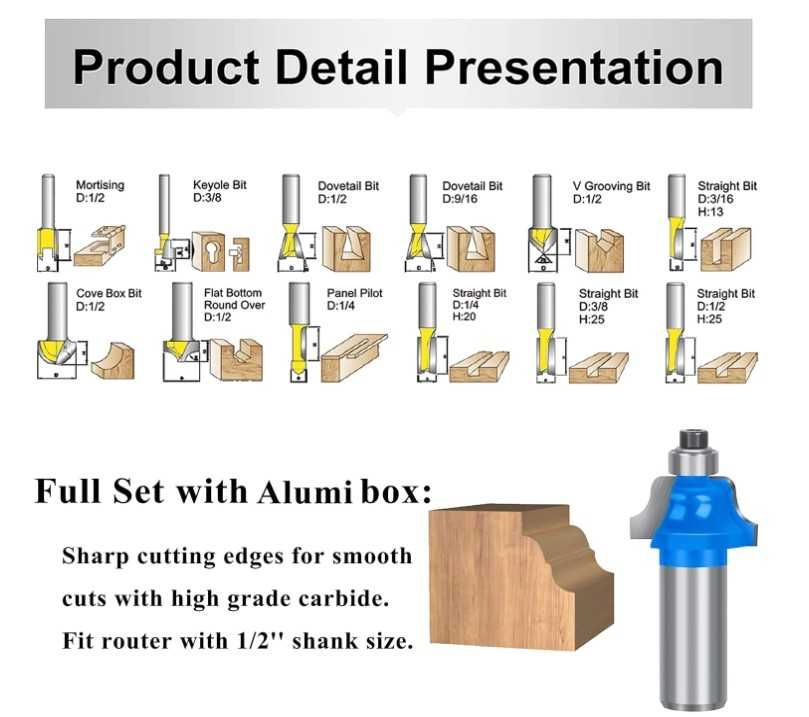 Product Detail Presentation

Mortising
D:1/2

Keyole Bit
D:3/8

Dovetail Bit
D:1/2

Dovetail Bit
D:9/16

V Grooving Bit
D:1/2

Straight Bit
D:3/16
H:13

Cove Box Bit
D:1/2

Flat Bottom Round Over
D:1/2

Panel Pilot
D:1/4

Straight Bit
D:1/4
H:20

Straight Bit
D:3/8
H:25

Straight Bit
D:1/2
H:25

Full Set with Alumi box:

Sharp cutting edges for smooth cuts with high grade carbide.
Fit router with 1/2'' shank size.